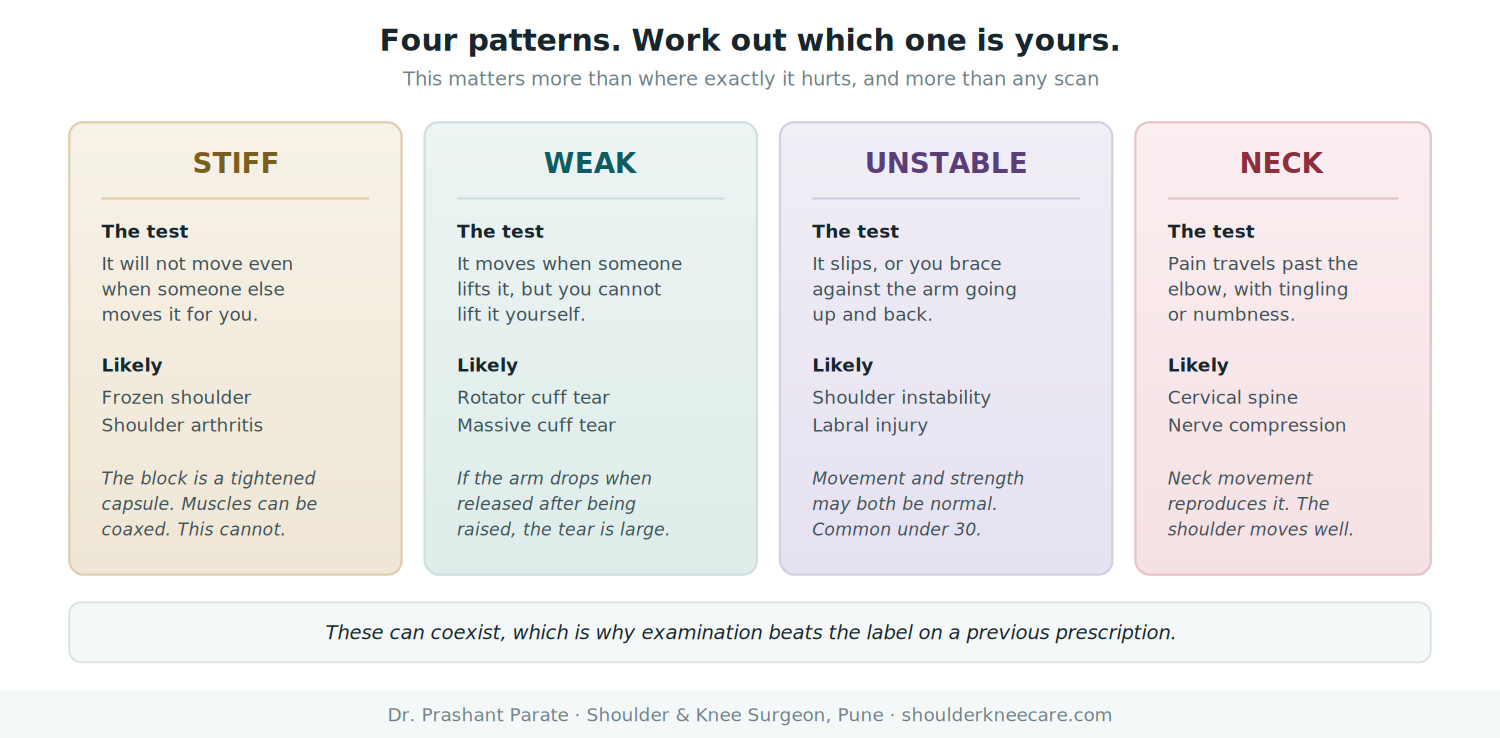 Four patterns. Work out which one is yours.

This matters more than where exactly it hurts, and more than any scan

STIFF

The test

It will not move even when someone else moves it for you.

Likely

Frozen shoulder
Shoulder arthritis

The block is a tightened capsule. Muscles can be coaxed. This cannot.

WEAK

The test

It moves when someone lifts it, but you cannot lift it yourself.

Likely

Rotator cuff tear
Massive cuff tear

If the arm drops when released after being raised, the tear is large.

UNSTABLE

The test

It slips, or you brace against the arm going up and back.

Likely

Shoulder instability
Labral injury

Movement and strength may both be normal. Common under 30.

NECK

The test

Pain travels past the elbow, with tingling or numbness.

Likely

Cervical spine
Nerve compression

Neck movement reproduces it. The shoulder moves well.

These can coexist, which is why examination beats the label on a previous prescription.

Dr. Prashant Parate · Shoulder & Knee Surgeon, Pune · shoulderkneecare.com